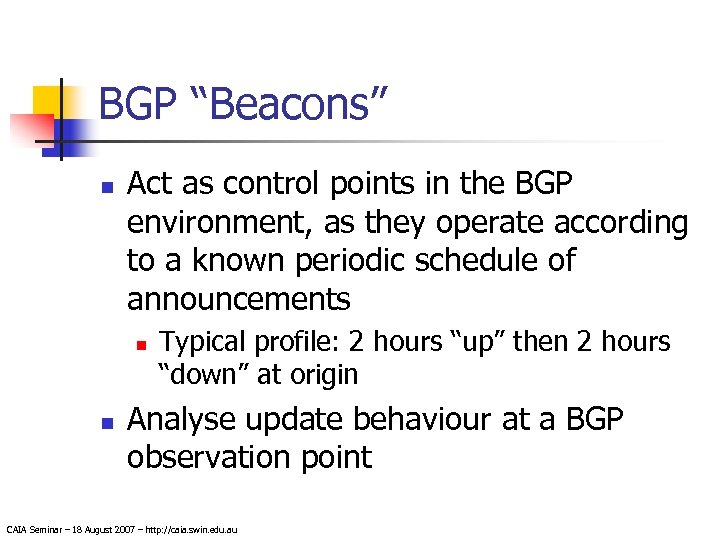 BGP “Beacons”

Act as control points in the BGP environment, as they operate according to a known periodic schedule of announcements

Typical profile: 2 hours “up” then 2 hours “down” at origin

Analyse update behaviour at a BGP observation point

CAIA Seminar – 18 August 2007 – http://caia.swin.edu.au